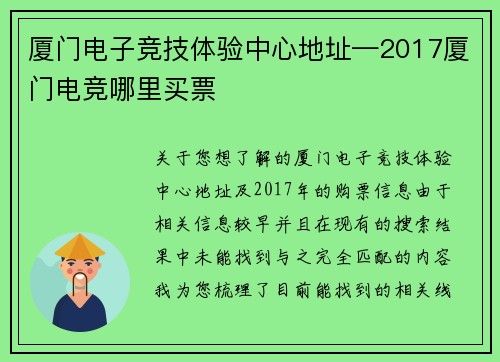 厦门电子竞技体验中心地址—2017厦门电竞哪里买票

关于您想了解的厦门电子竞技体验中心地址及2017年的购票信息由于相关信息较早并且在现有的搜索结果中未能找到与之完全匹配的内容我为您梳理了目前能找到的相关线